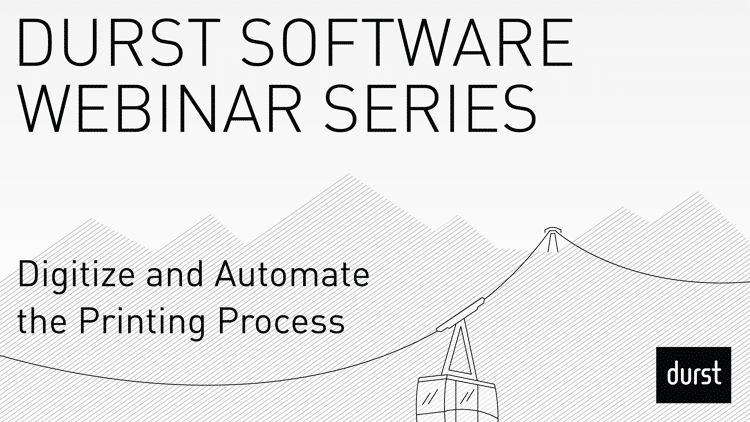 DURST SOFTWARE WEBINAR SERIES

Digitize and Automate the Printing Process

durst